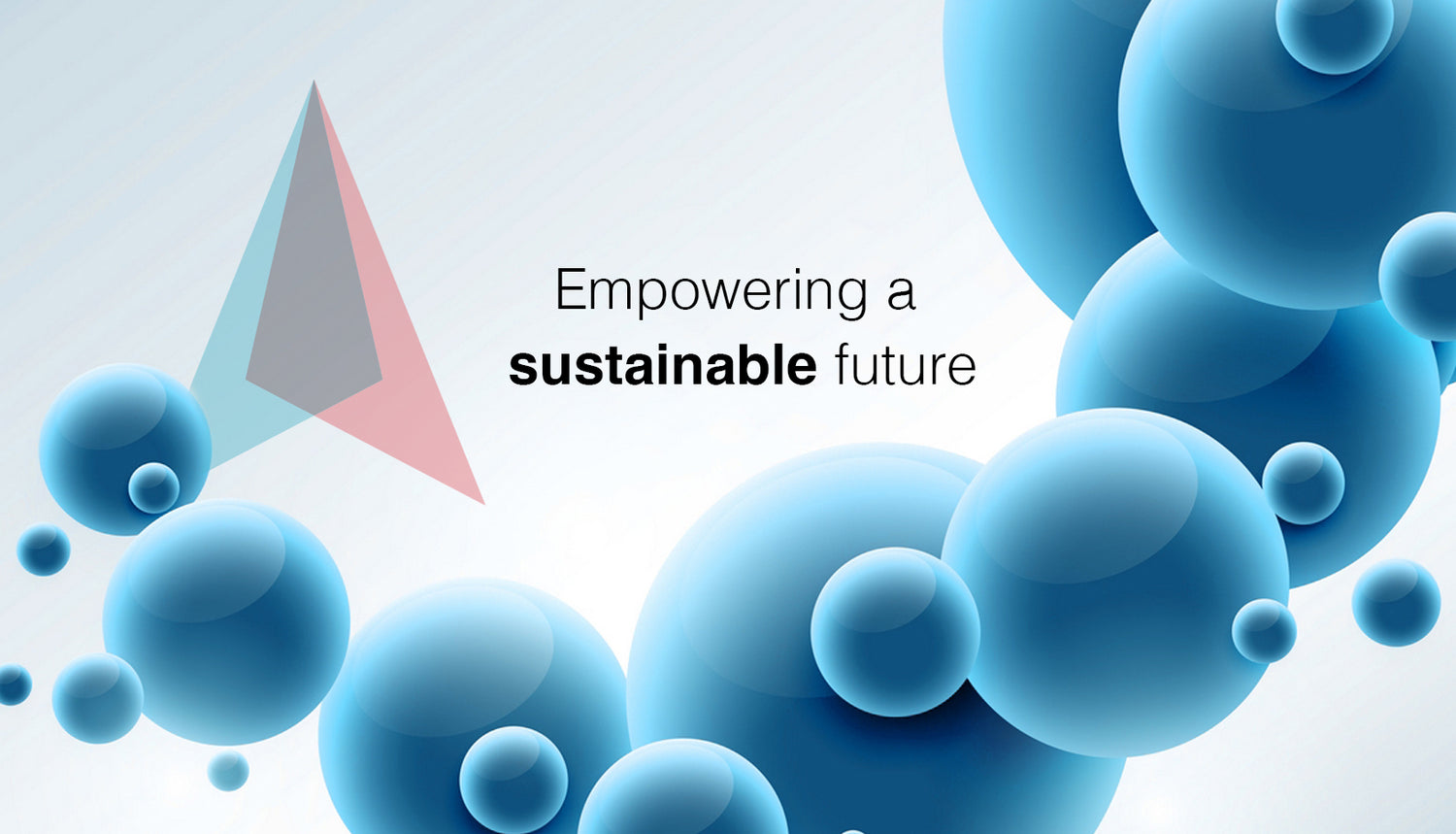 Empowering a
sustainable future